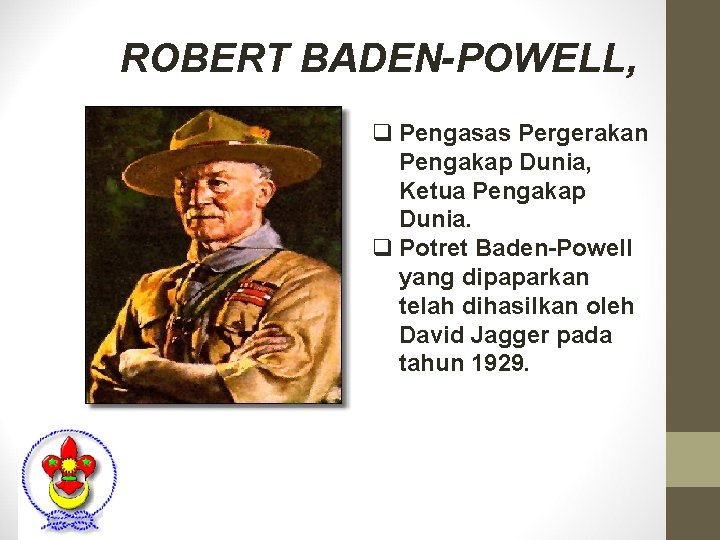 ROBERT BADEN-POWELL,

❑ Pengasas Pergerakan Pengakap Dunia, Ketua Pengakap Dunia.

❑ Potret Baden-Powell yang dipaparkan telah dihasilkan oleh David Jagger pada tahun 1929.